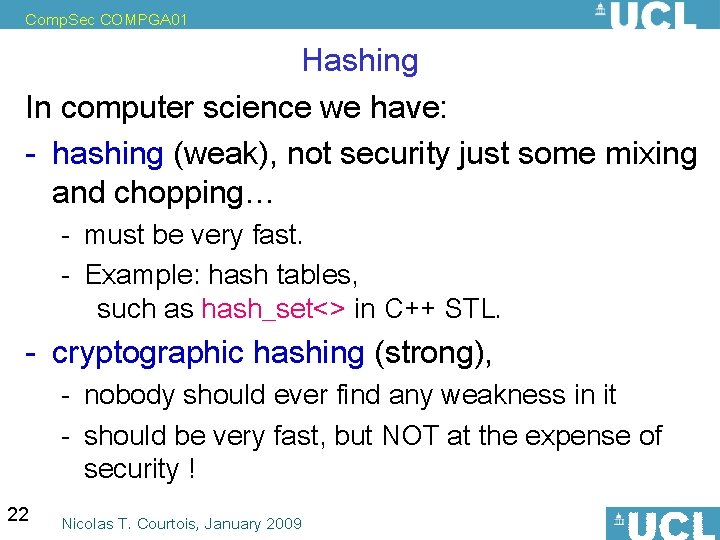 CompSec COMPGA01

UCL

Hashing

In computer science we have:

- hashing (weak), not security just some mixing and chopping…

- must be very fast.

- Example: hash tables, such as hash_set<> in C++ STL.

- cryptographic hashing (strong),

- nobody should ever find any weakness in it

- should be very fast, but NOT at the expense of security !

22

Nicolas T. Courtois, January 2009

UCL